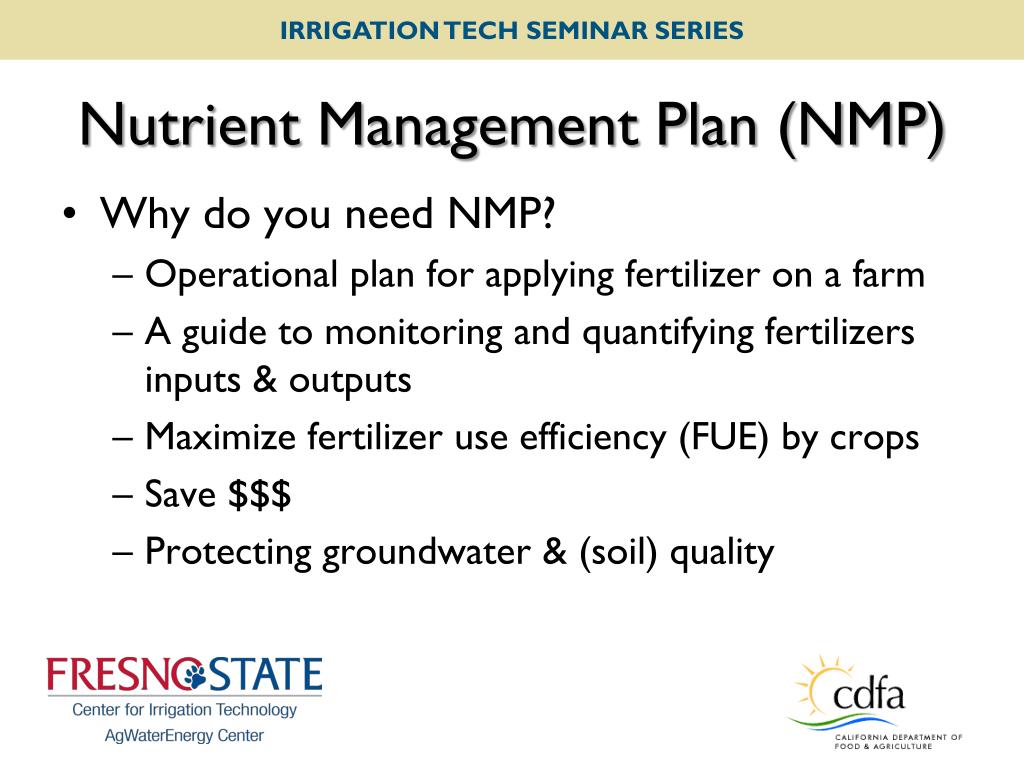 IRRIGATION TECH SEMINAR SERIES

Nutrient Management Plan (NMP)

• Why do you need NMP?
 – Operational plan for applying fertilizer on a farm
 – A guide to monitoring and quantifying fertilizers inputs & outputs
 – Maximize fertilizer use efficiency (FUE) by crops
 – Save \$\$\$
 – Protecting groundwater & (soil) quality

FRESNO STATE
Center for Irrigation Technology
AgWaterEnergy Center

cdfa
CALIFORNIA DEPARTMENT OF FOOD & AGRICULTURE